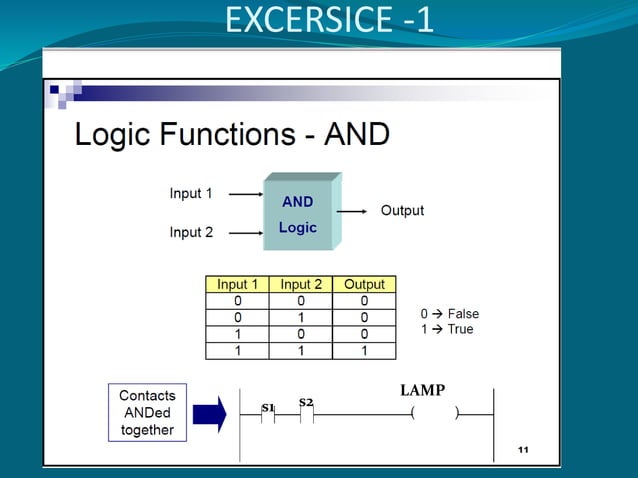 EXCERSICE -1

Logic Functions - AND

Input 1

Input 2

AND

Logic

Output

| Input 1 | Input 2 | Output |
|---|---|---|
| 0 | 0 | 0 |
| 0 | 1 | 0 |
| 1 | 0 | 0 |
| 1 | 1 | 1 |

0 → False
1 → True

Contacts ANDed together

S1

S2

LAMP

11